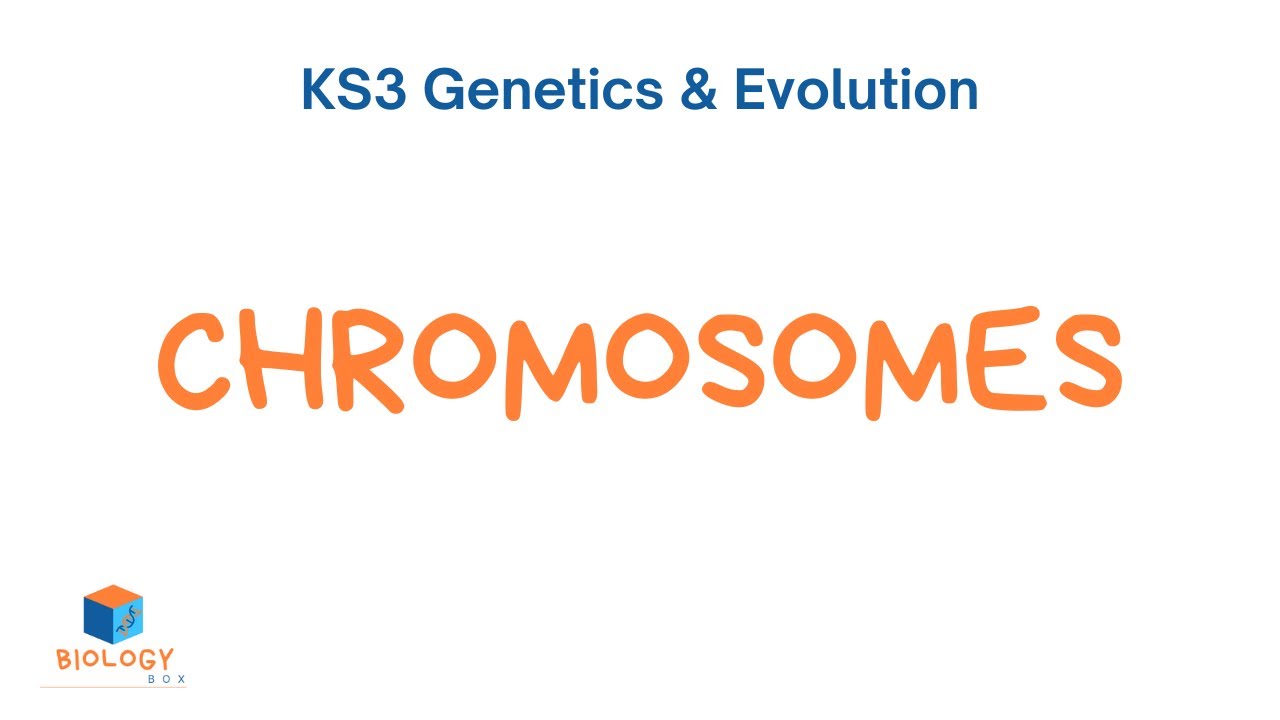 KS3 Genetics & Evolution

CHROMOSOMES

BIOLOGY
BOX